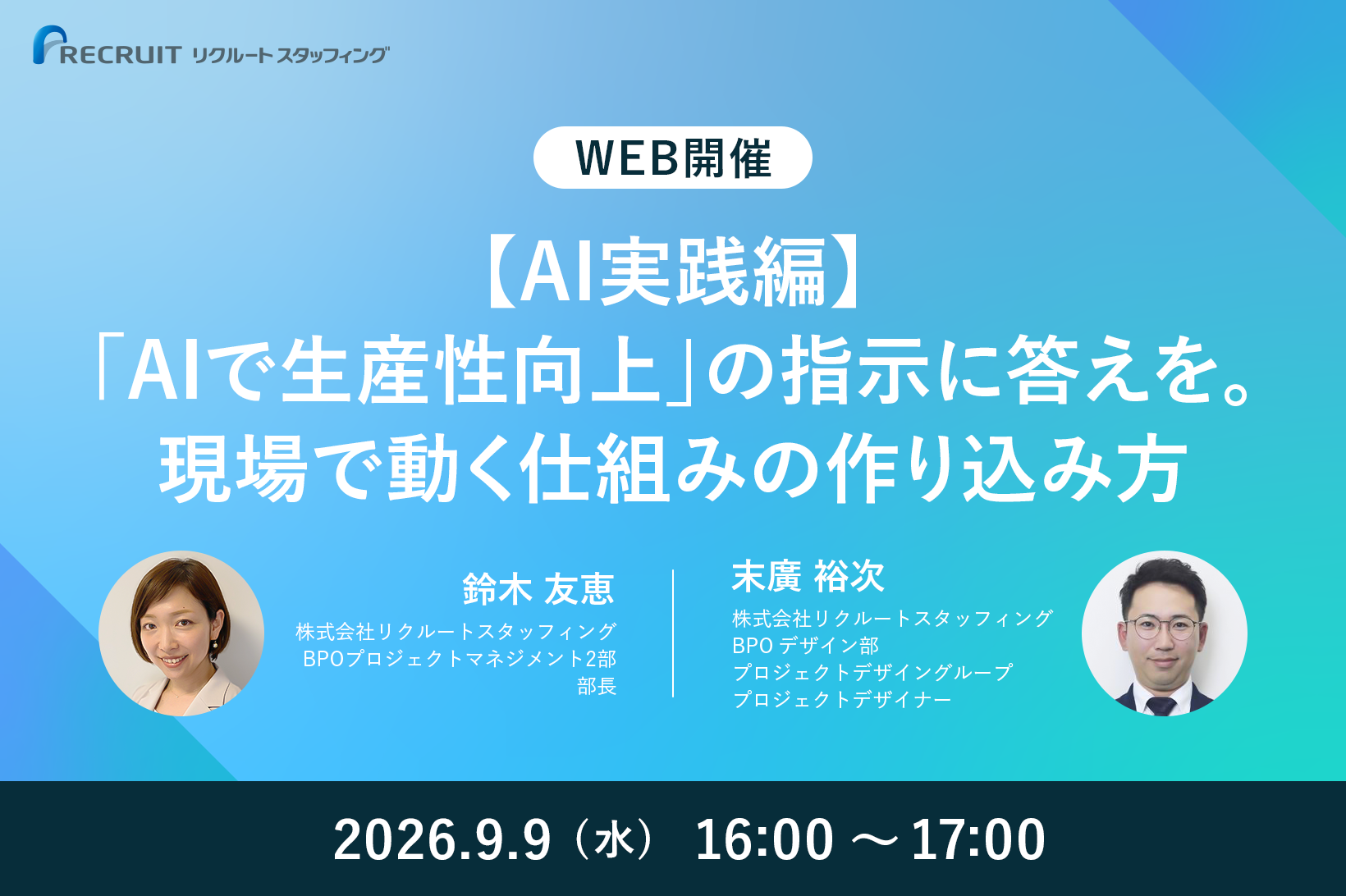 RECRUIT リクルートスタッフィング

WEB開催

【AI実践編】
「AIで生産性向上」の指示に答えを。
現場で動く仕組みの作り込み方

鈴木 友恵
株式会社リクルートスタッフィング
BPOプロジェクトマネジメント2部
部長

末廣 裕次
株式会社リクルートスタッフィング
BPO デザイン部
プロジェクトデザイングループ
プロジェクトデザイナー

2026.9.9（水） 16:00 ～ 17:00